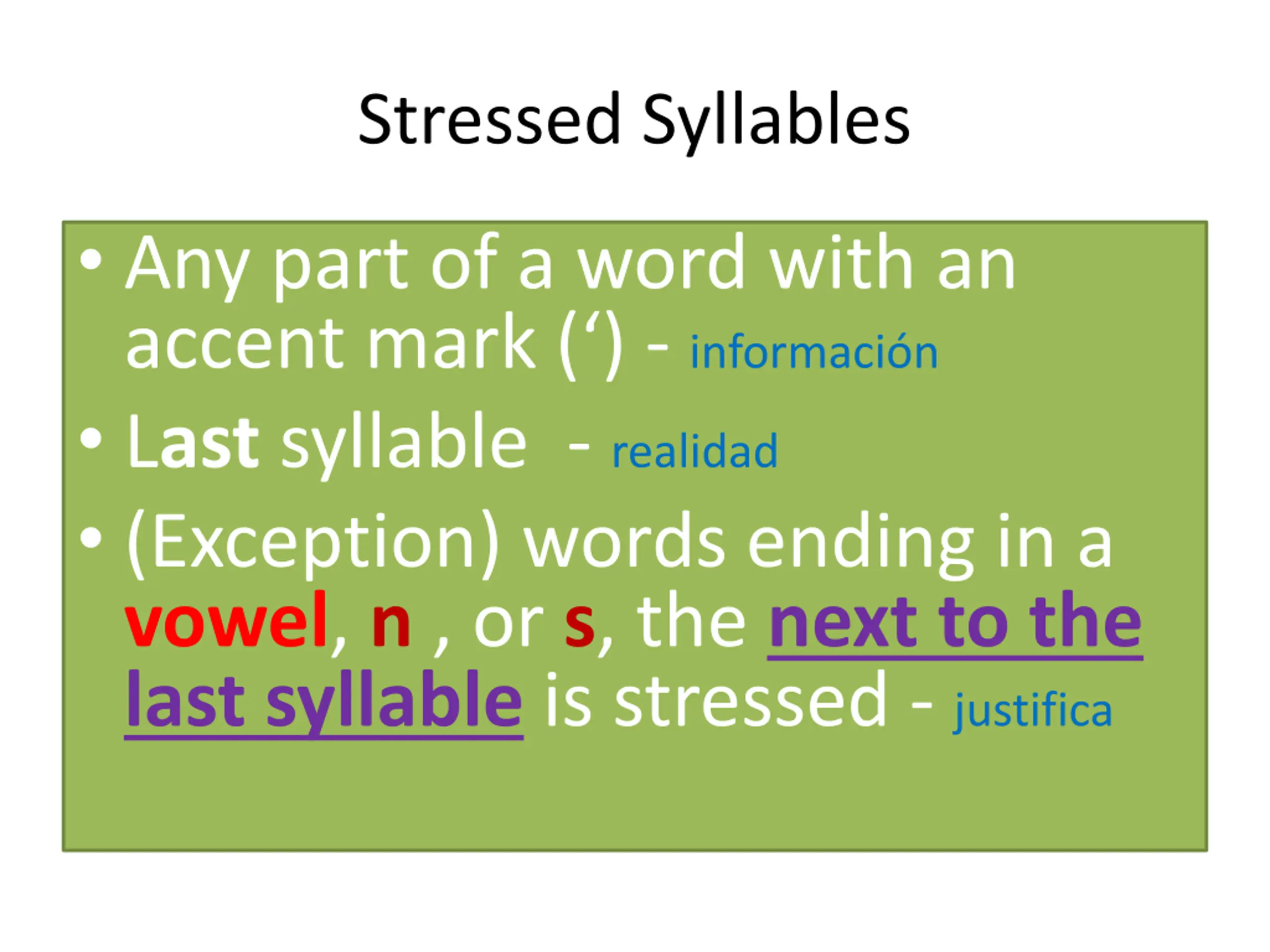 Stressed Syllables

• Any part of a word with an accent mark (‘) - información
• Last syllable - realidad
• (Exception) words ending in a vowel, n , or s, the next to the last syllable is stressed - justifica